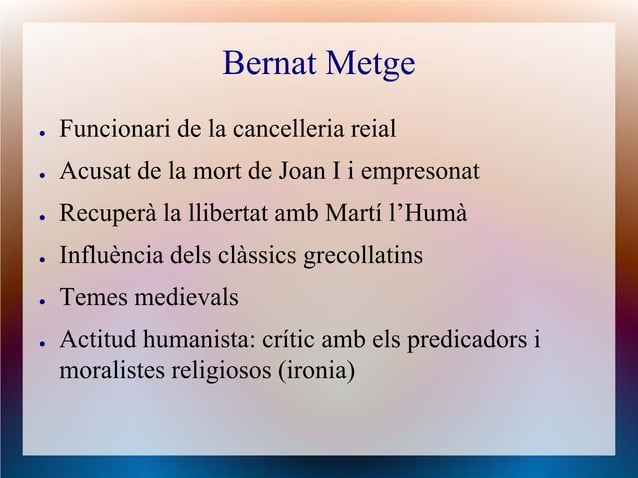 Bernat Metge

- Funcionari de la cancelleria reial
- Acusat de la mort de Joan I i empresonat
- Recuperà la llibertat amb Martí l'Humà
- Influència dels clàssics grecollatins
- Temes medievals
- Actitud humanista: crític amb els predicadors i moralistes religiosos (ironia)